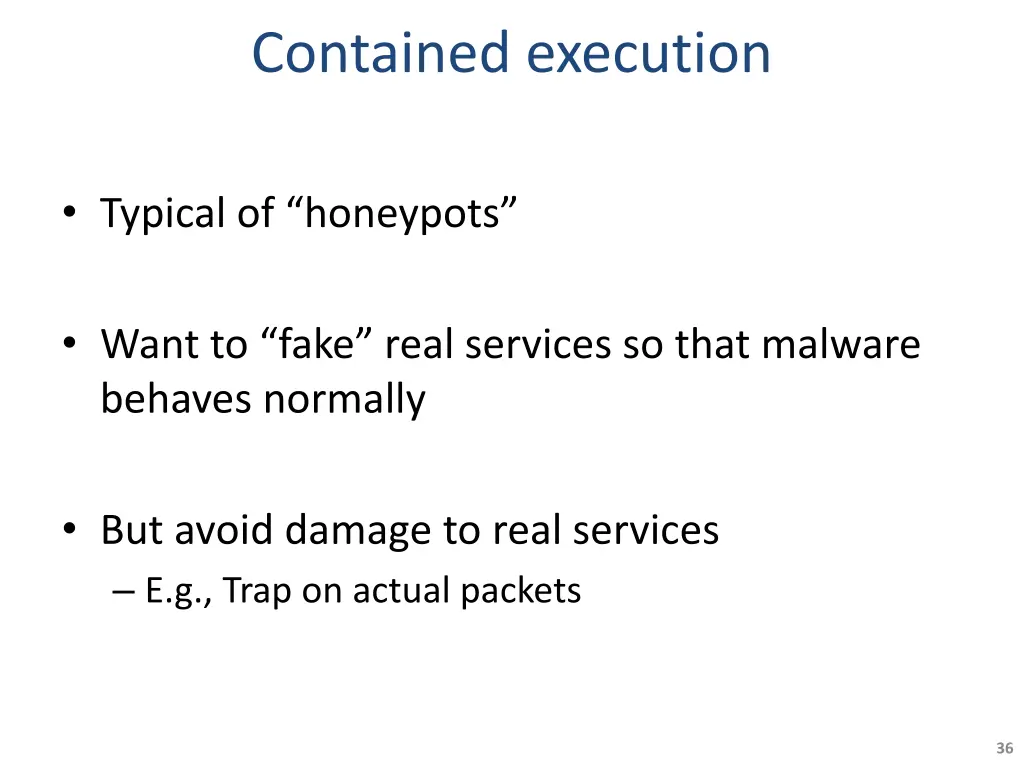 Contained execution

• Typical of “honeypots”

• Want to “fake” real services so that malware behaves normally

• But avoid damage to real services
– E.g., Trap on actual packets

36